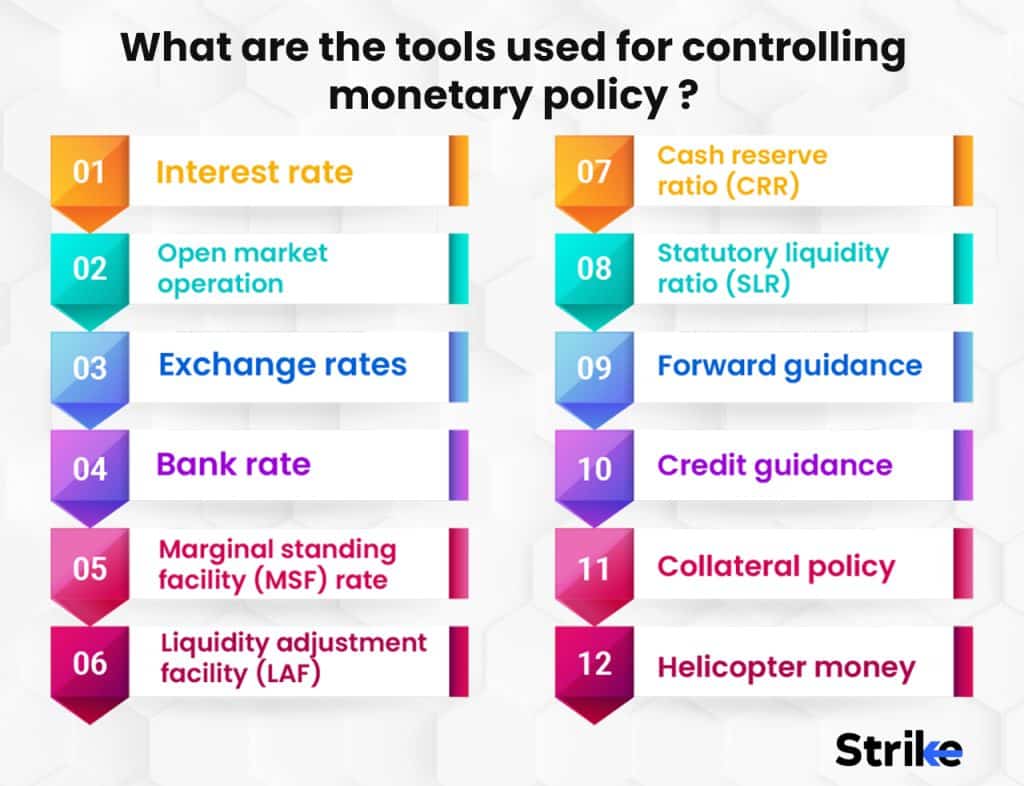 What are the tools used for controlling monetary policy ?

01 Interest rate

02 Open market operation

03 Exchange rates

04 Bank rate

05 Marginal standing facility (MSF) rate

06 Liquidity adjustment facility (LAF)

07 Cash reserve ratio (CRR)

08 Statutory liquidity ratio (SLR)

09 Forward guidance

10 Credit guidance

11 Collateral policy

12 Helicopter money

Strike